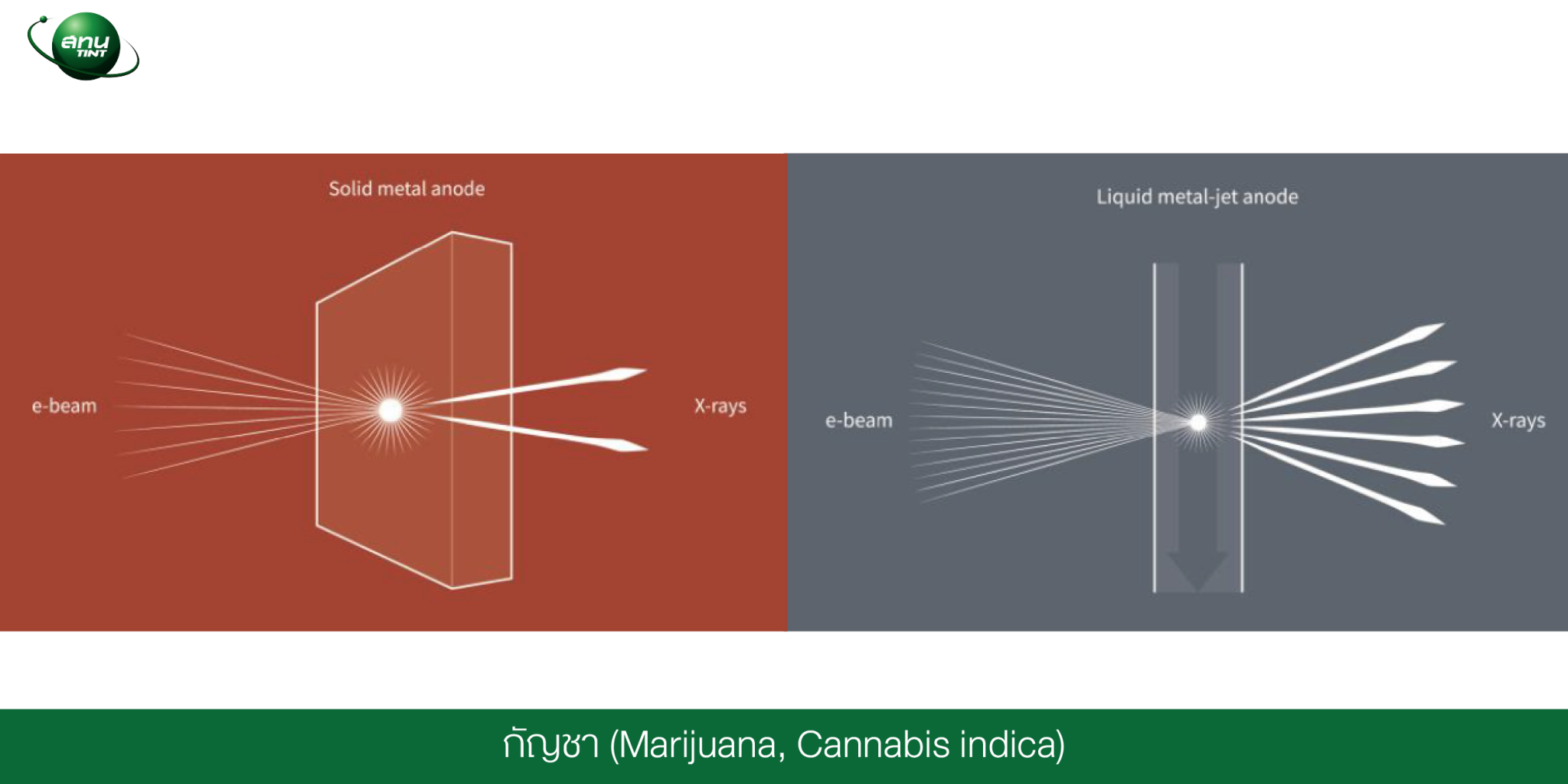 สทน
TINT

Solid metal anode

e-beam

X-rays

Liquid metal-jet anode

e-beam

X-rays

กัญชา (Marijuana, Cannabis indica)